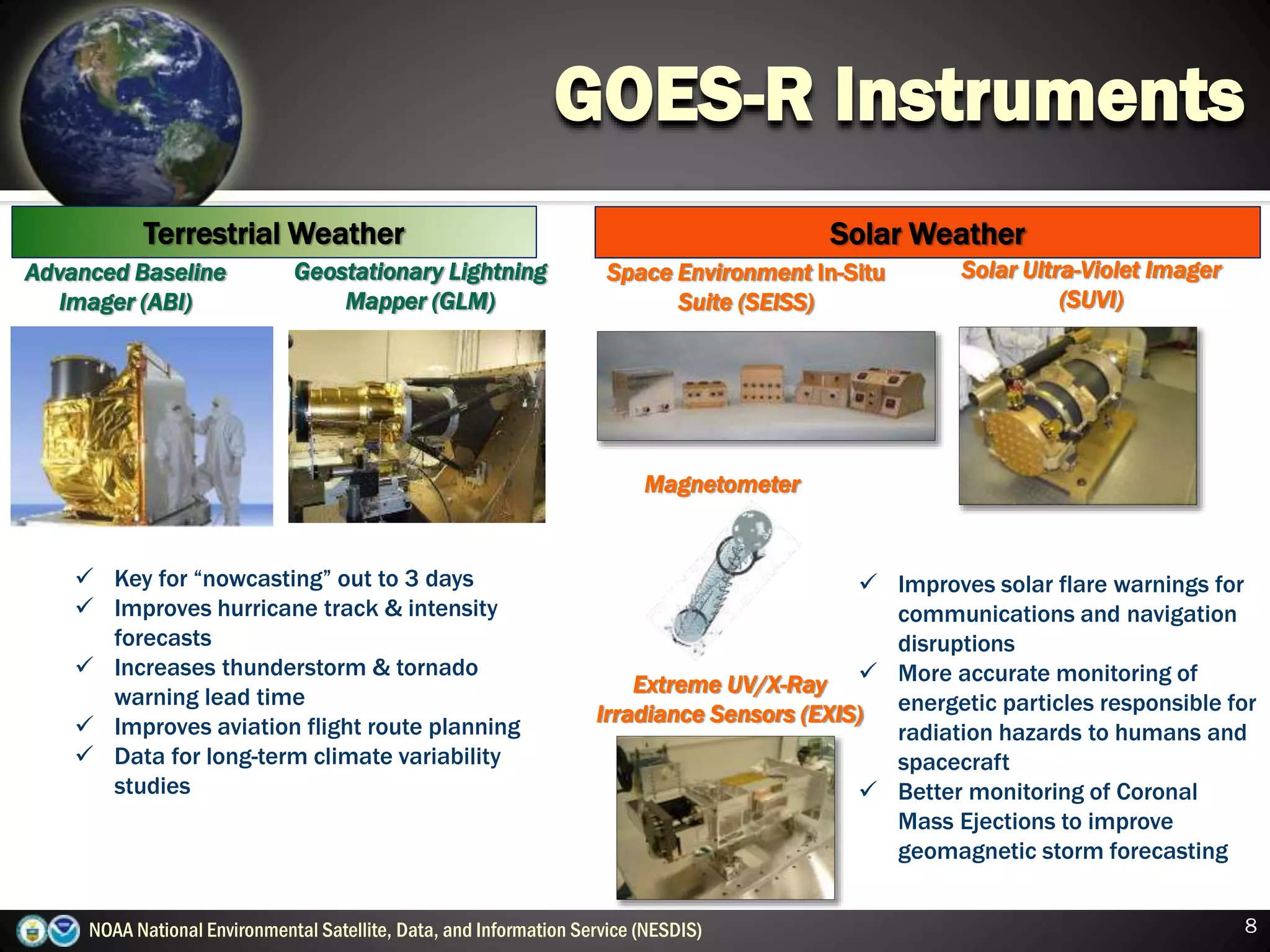 GOES-R Instruments

Terrestrial Weather

Advanced Baseline Imager (ABI)

Geostationary Lightning Mapper (GLM)

✓ Key for “nowcasting” out to 3 days
✓ Improves hurricane track & intensity forecasts
✓ Increases thunderstorm & tornado warning lead time
✓ Improves aviation flight route planning
✓ Data for long-term climate variability studies

Solar Weather

Space Environment In-Situ Suite (SEISS)

Solar Ultra-Violet Imager (SUVI)

Magnetometer

Extreme UV/X-Ray Irradiance Sensors (EXIS)

✓ Improves solar flare warnings for communications and navigation disruptions
✓ More accurate monitoring of energetic particles responsible for radiation hazards to humans and spacecraft
✓ Better monitoring of Coronal Mass Ejections to improve geomagnetic storm forecasting

NOAA National Environmental Satellite, Data, and Information Service (NESDIS)

8